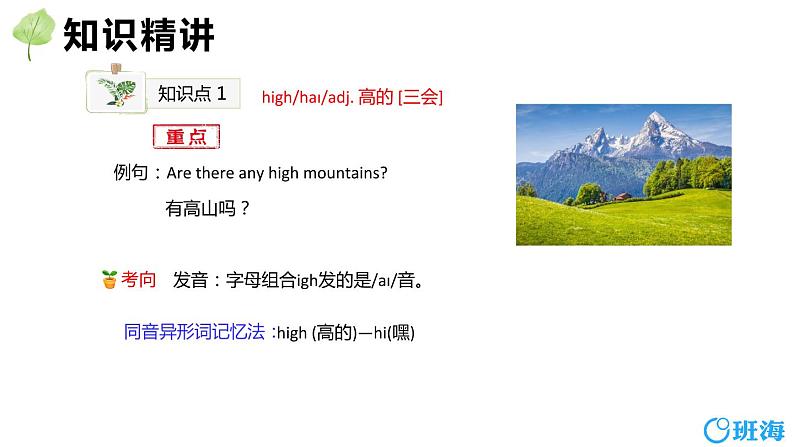 知识精讲

知识点 1

high/haɪ/adj. 高的 [三会]

重点

例句：Are there any high mountains?

有高山吗？

考向 发音：字母组合igh发的是/aɪ/音。

同音异形词记忆法 :high (高的)—hi(嘿)

班海